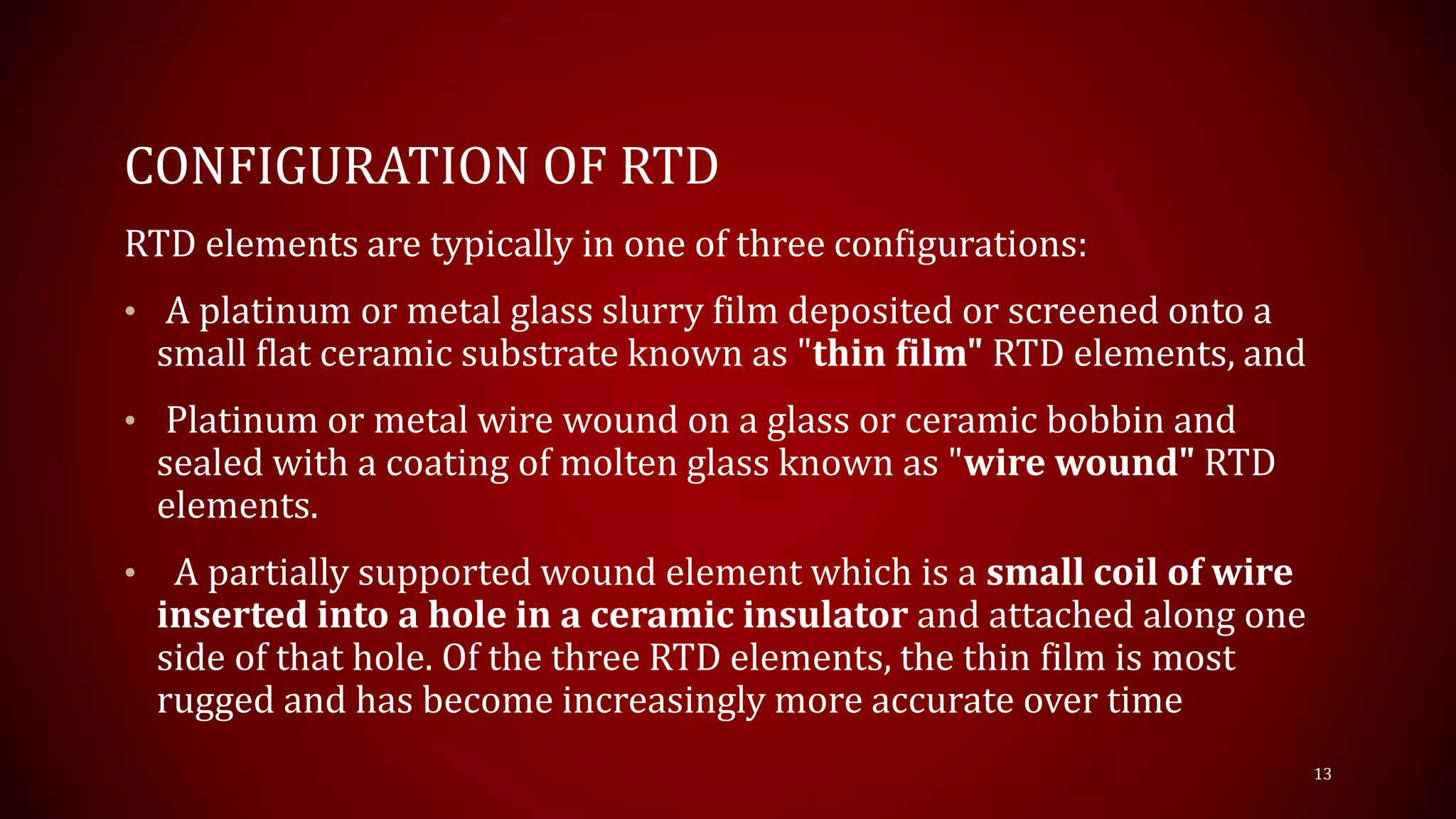 CONFIGURATION OF RTD

RTD elements are typically in one of three configurations:

• A platinum or metal glass slurry film deposited or screened onto a small flat ceramic substrate known as "thin film" RTD elements, and

• Platinum or metal wire wound on a glass or ceramic bobbin and sealed with a coating of molten glass known as "wire wound" RTD elements.

• A partially supported wound element which is a small coil of wire inserted into a hole in a ceramic insulator and attached along one side of that hole. Of the three RTD elements, the thin film is most rugged and has become increasingly more accurate over time

13